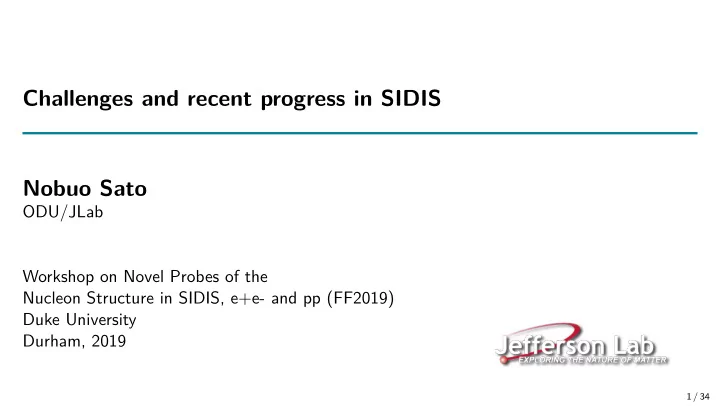 Challenges and recent progress in SIDIS

Nobuo Sato
ODU/JLab

Workshop on Novel Probes of the
Nucleon Structure in SIDIS, e+e- and pp (FF2019)
Duke University
Durham, 2019

Jefferson Lab
EXPLORING THE NATURE OF MATTER

1 / 34